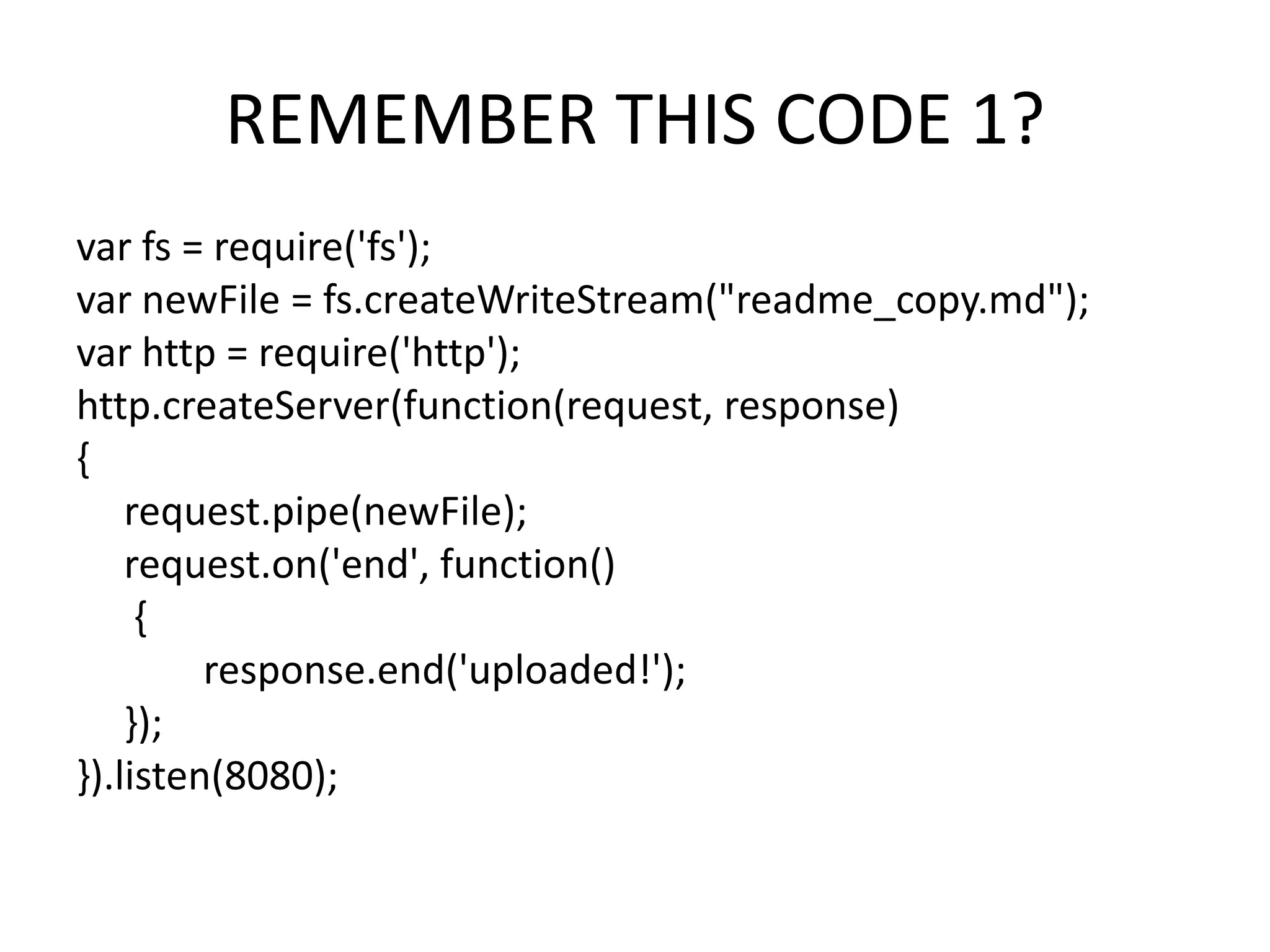 REMEMBER THIS CODE 1?

var fs = require('fs');
var newFile = fs.createWriteStream("readme_copy.md");
var http = require('http');
http.createServer(function(request, response)
{
    request.pipe(newFile);
    request.on('end', function()
     {
          response.end('uploaded!');
    });
}).listen(8080);